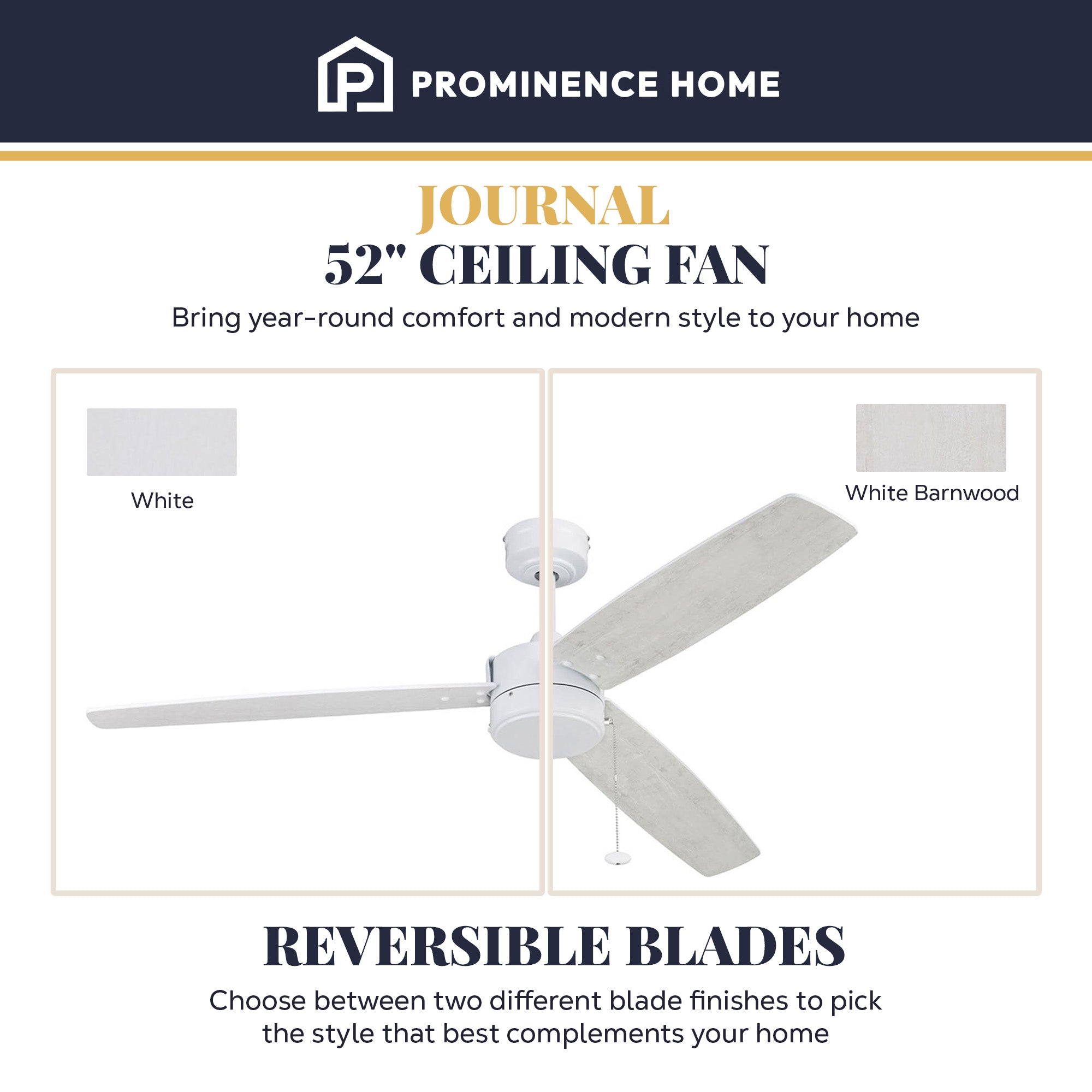 PROMINENCE HOME

JOURNAL
52" CEILING FAN
Bring year-round comfort and modern style to your home

White

White Barnwood

REVERSIBLE BLADES
Choose between two different blade finishes to pick the style that best complements your home